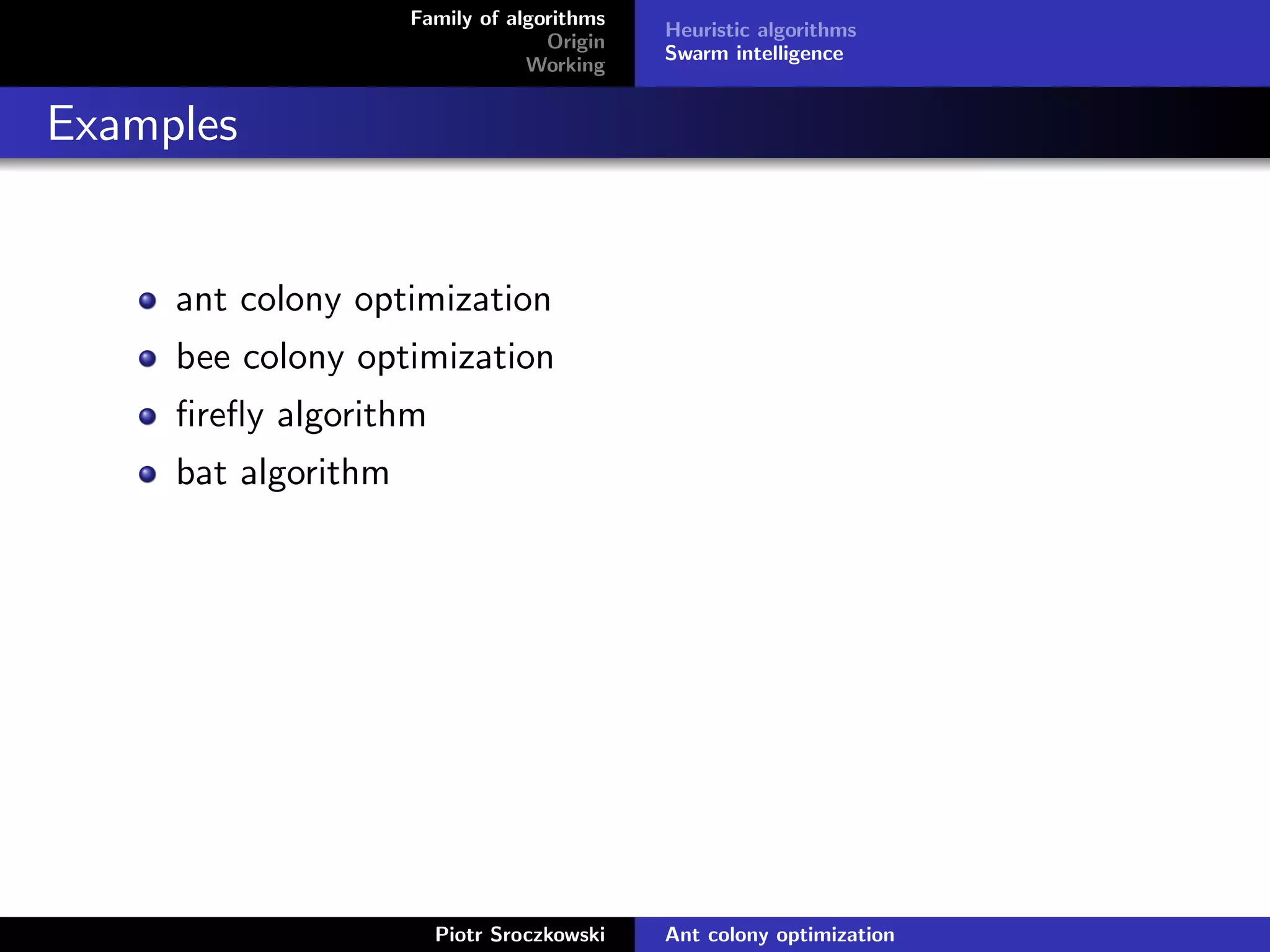 Family of algorithms
Origin
Working

Heuristic algorithms
Swarm intelligence

Examples

- ant colony optimization
- bee colony optimization
- firefly algorithm
- bat algorithm

Piotr Sroczkowski

Ant colony optimization